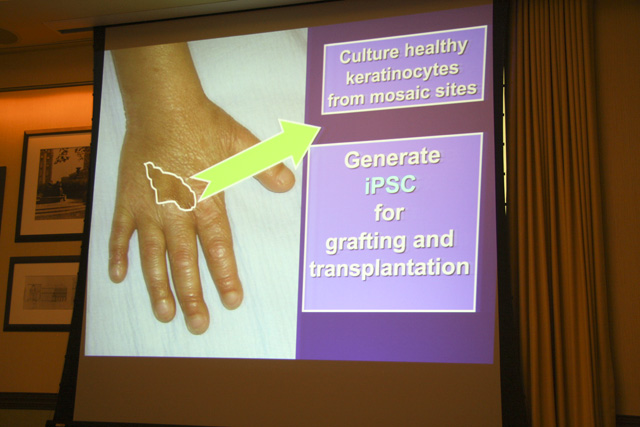 Culture healthy keratinocytes from mosaic sites

Generate iPSC for grafting and transplantation